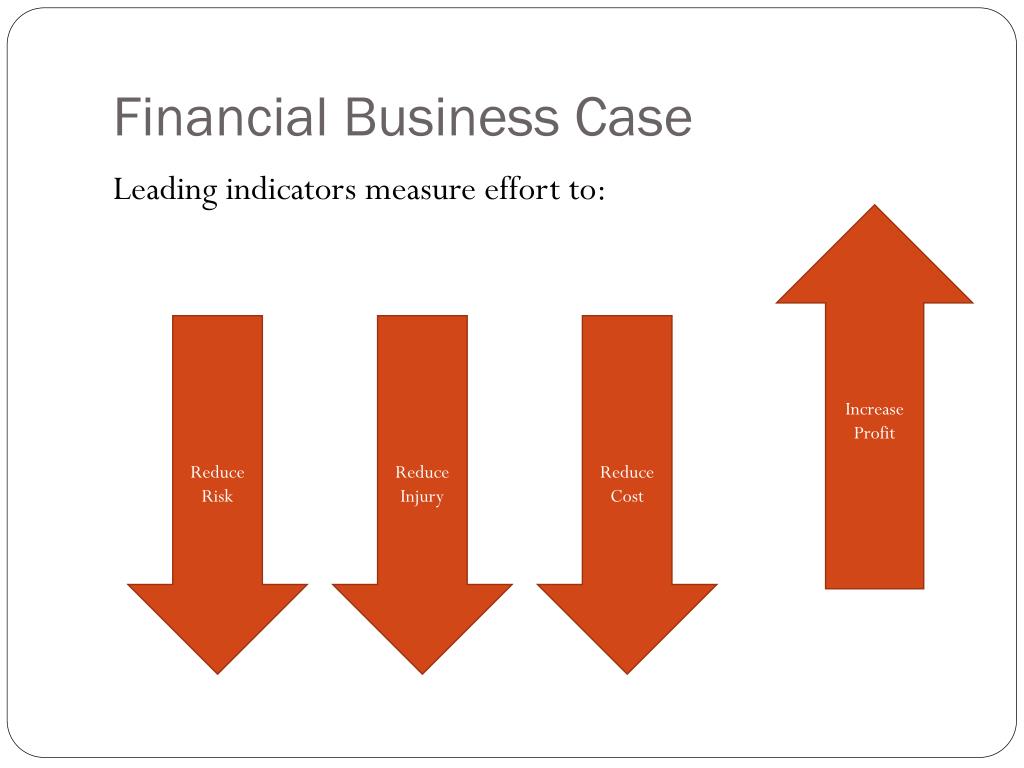 Financial Business Case

Leading indicators measure effort to:

Reduce Risk

Reduce Injury

Reduce Cost

Increase Profit